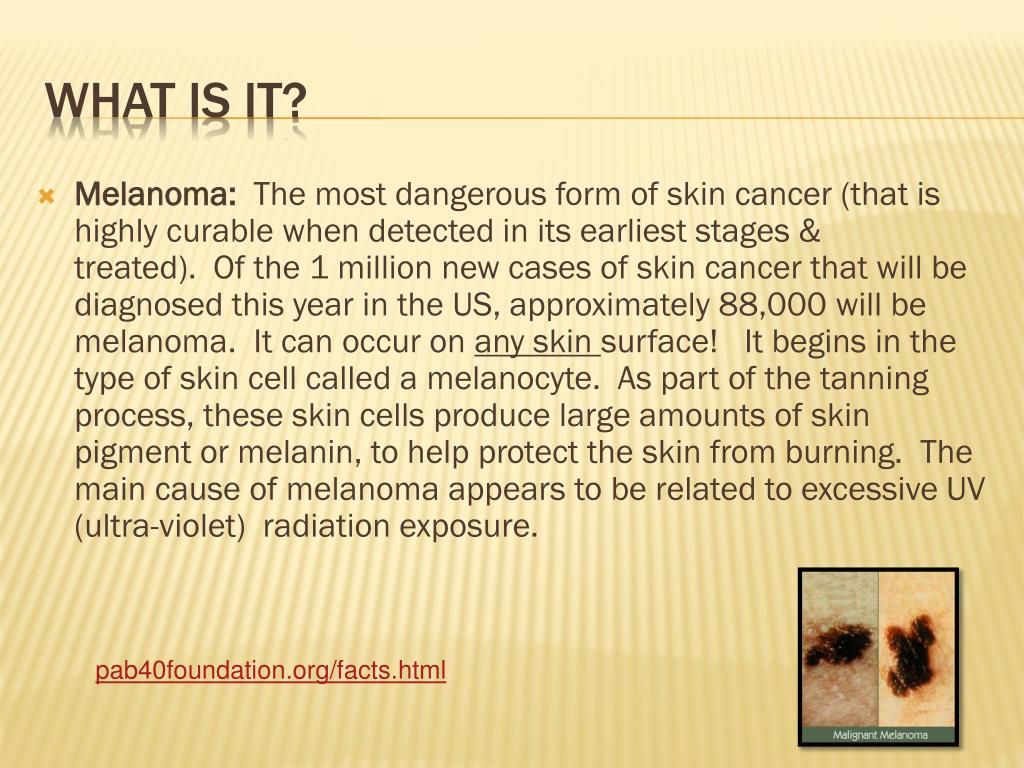 WHAT IS IT?

Melanoma: The most dangerous form of skin cancer (that is highly curable when detected in its earliest stages & treated). Of the 1 million new cases of skin cancer that will be diagnosed this year in the US, approximately 88,000 will be melanoma. It can occur on any skin surface! It begins in the type of skin cell called a melanocyte. As part of the tanning process, these skin cells produce large amounts of skin pigment or melanin, to help protect the skin from burning. The main cause of melanoma appears to be related to excessive UV (ultra-violet) radiation exposure.

pab40foundation.org/facts.html

Malignant Melanoma